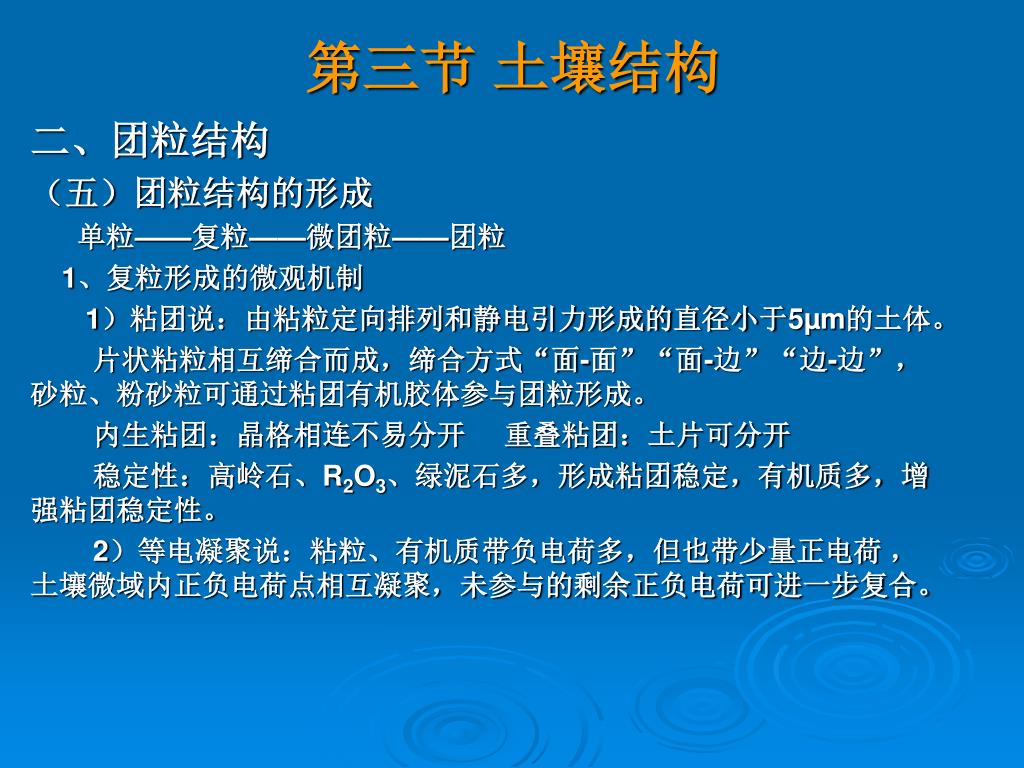 第三节 土壤结构

二、团粒结构

（五）团粒结构的形成

单粒——复粒——微团粒——团粒

1、复粒形成的微观机制

1）粘团说：由粘粒定向排列和静电引力形成的直径小于5μm的土体。

片状粘粒相互缔合而成，缔合方式“面-面”“面-边”“边-边”，砂粒、粉砂粒可通过粘团有机胶体参与团粒形成。

内生粘团：晶格相连不易分开　重叠粘团：土片可分开

稳定性：高岭石、$R_2O_3$、绿泥石多，形成粘团稳定，有机质多，增强粘团稳定性。

2）等电凝聚说：粘粒、有机质带负电荷多，但也带少量正电荷，土壤微域内正负电荷点相互凝聚，未参与的剩余正负电荷可进一步复合。